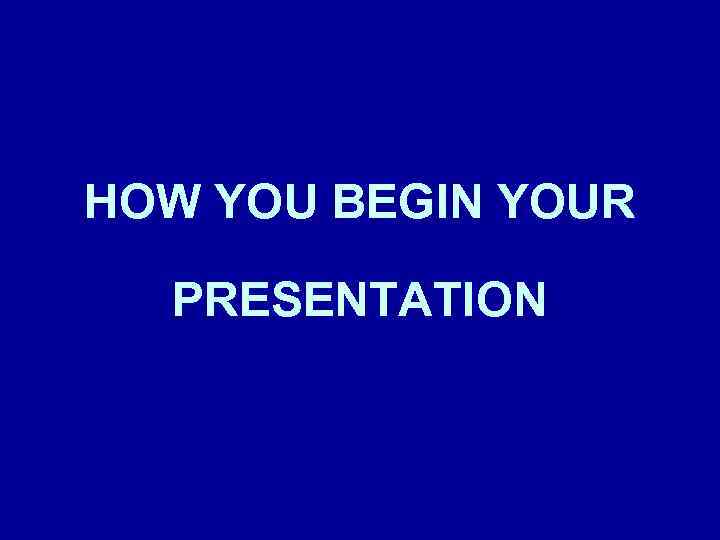 HOW YOU BEGIN YOUR PRESENTATION